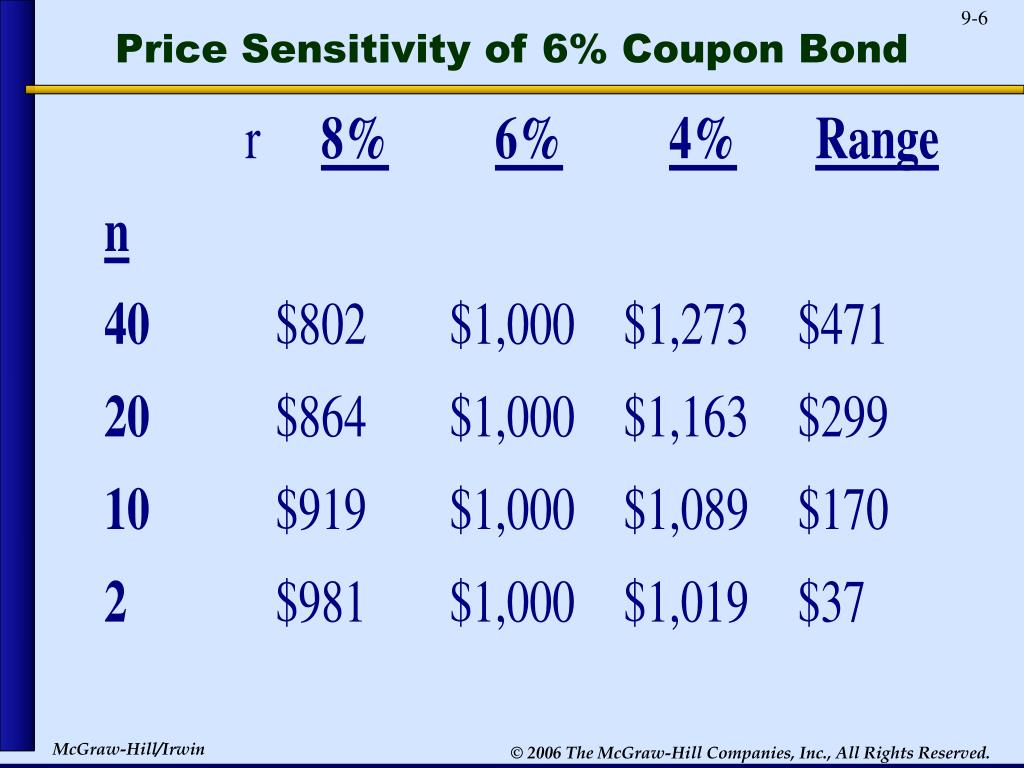 9-6

Price Sensitivity of 6% Coupon Bond

| r | 8% | 6% | 4% | Range |
|---|---|---|---|---|
| n | | | | |
| 40 | \$802 | \$1,000 | \$1,273 | \$471 |
| 20 | \$864 | \$1,000 | \$1,163 | \$299 |
| 10 | \$919 | \$1,000 | \$1,089 | \$170 |
| 2 | \$981 | \$1,000 | \$1,019 | \$37 |

McGraw-Hill/Irwin

© 2006 The McGraw-Hill Companies, Inc., All Rights Reserved.